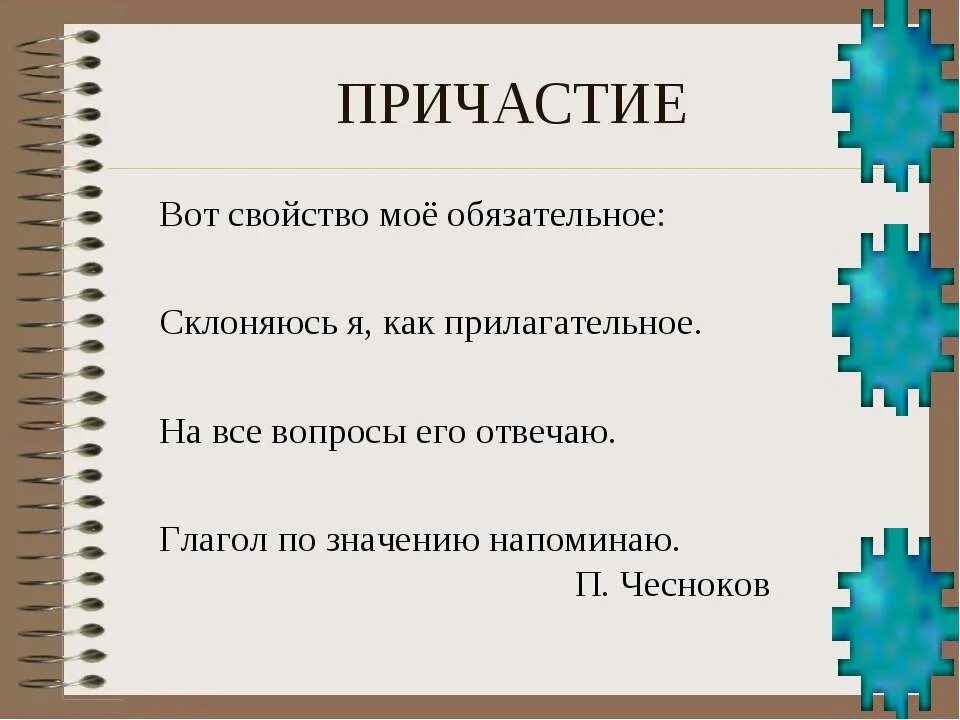 ПРИЧАСТИЕ

Вот свойство моё обязательное:

Склоняюсь я, как прилагательное.

На все вопросы его отвечаю.

Глагол по значению напоминаю.
П. Чесноков